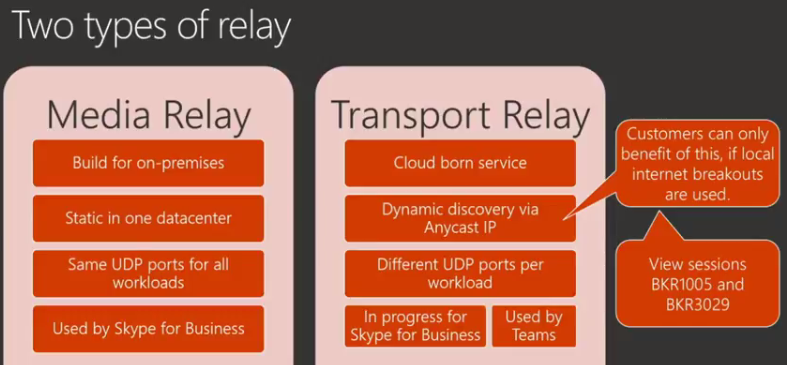 Two types of relay

Media Relay

Build for on-premises

Static in one datacenter

Same UDP ports for all workloads

Used by Skype for Business

Transport Relay

Cloud born service

Dynamic discovery via Anycast IP

Different UDP ports per workload

In progress for Skype for Business

Used by Teams

Customers can only benefit of this, if local internet breakouts are used.

View sessions BKR1005 and BKR3029